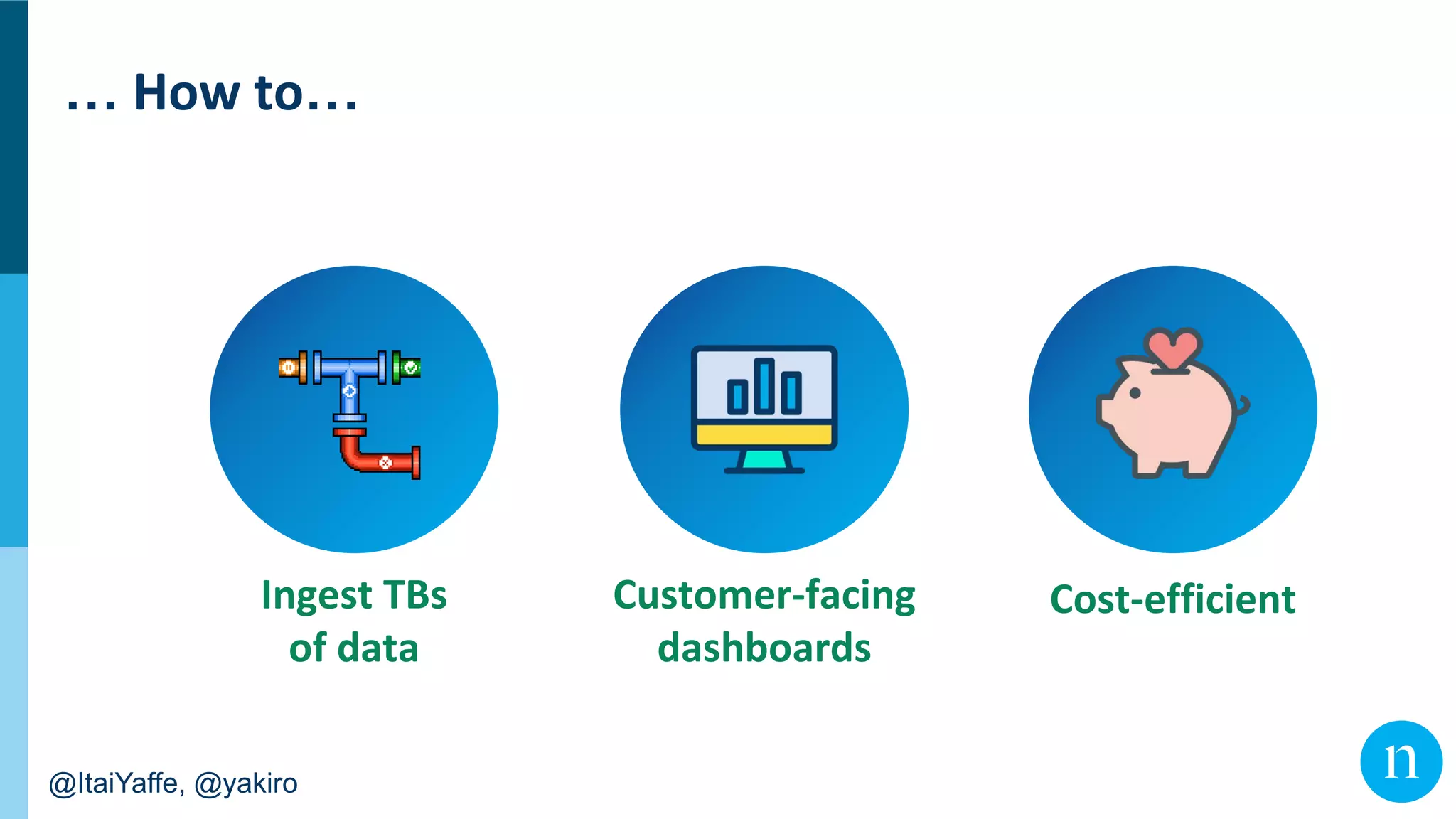 … How to…

Ingest TBs of data

Customer-facing dashboards

Cost-efficient

@ItaiYaffe, @yakiro

n